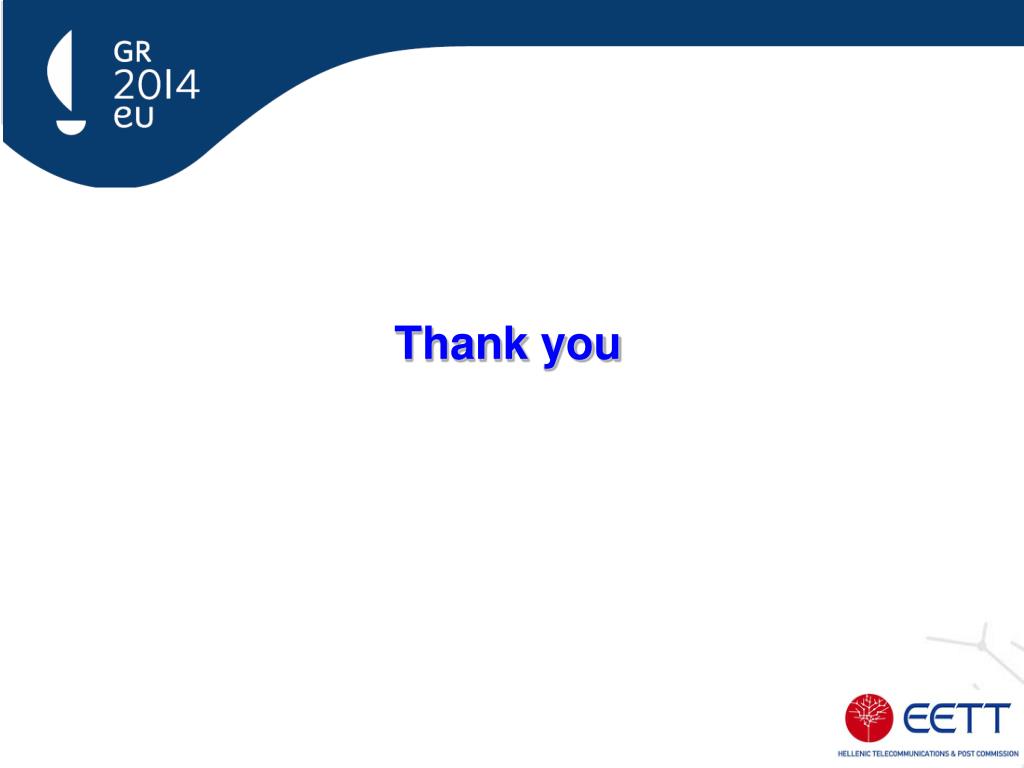 GR
2014
eu

Thank you

EETT
HELLENIC TELECOMMUNICATIONS & POST COMMISSION